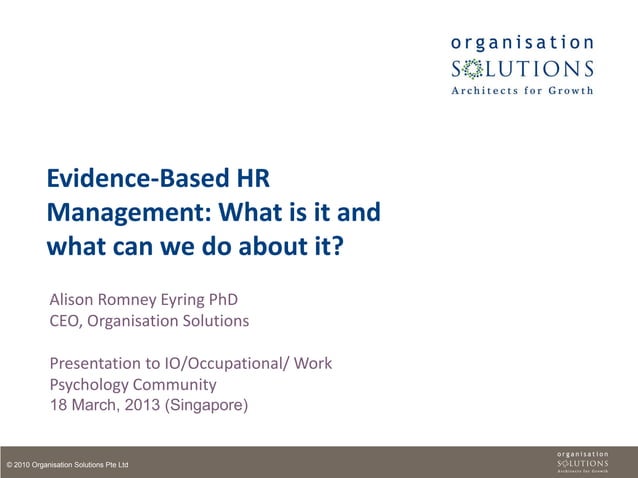 organisation
SOLUTIONS
Architects for Growth

Evidence-Based HR Management: What is it and what can we do about it?

Alison Romney Eyring PhD
CEO, Organisation Solutions

Presentation to IO/Occupational/ Work Psychology Community
18 March, 2013 (Singapore)

© 2010 Organisation Solutions Pte Ltd

organisation
SOLUTIONS
Architects for Growth